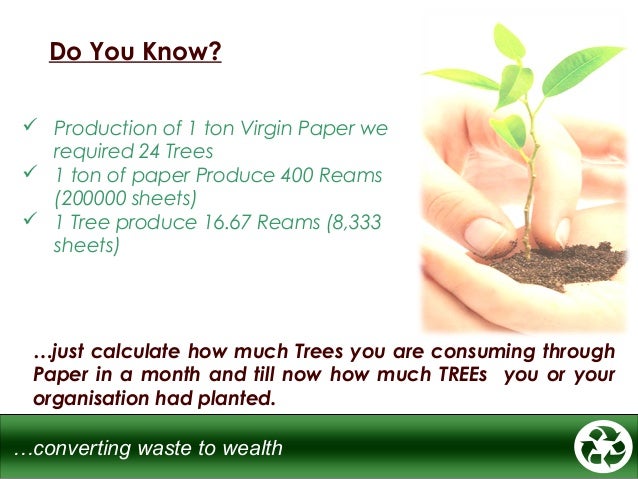 Do You Know?

✓ Production of 1 ton Virgin Paper we required 24 Trees
✓ 1 ton of paper Produce 400 Reams (200000 sheets)
✓ 1 Tree produce 16.67 Reams (8,333 sheets)

…just calculate how much Trees you are consuming through Paper in a month and till now how much TREEs you or your organisation had planted.

…converting waste to wealth